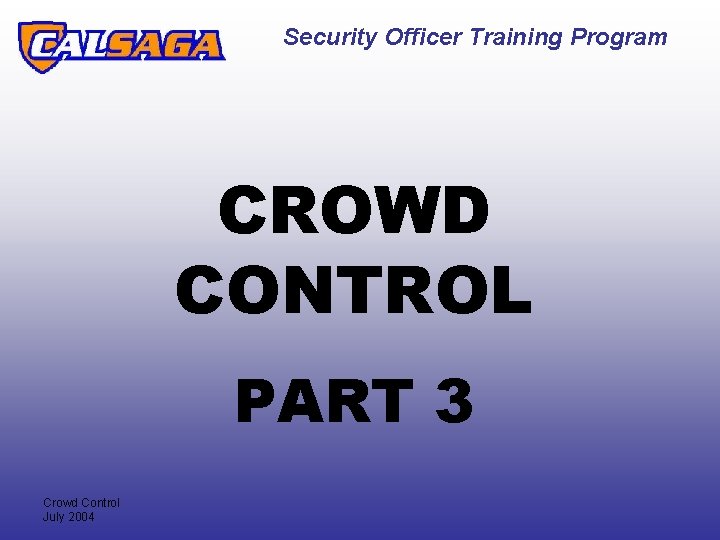 CALSAGA

Security Officer Training Program

CROWD CONTROL

PART 3

Crowd Control
July 2004